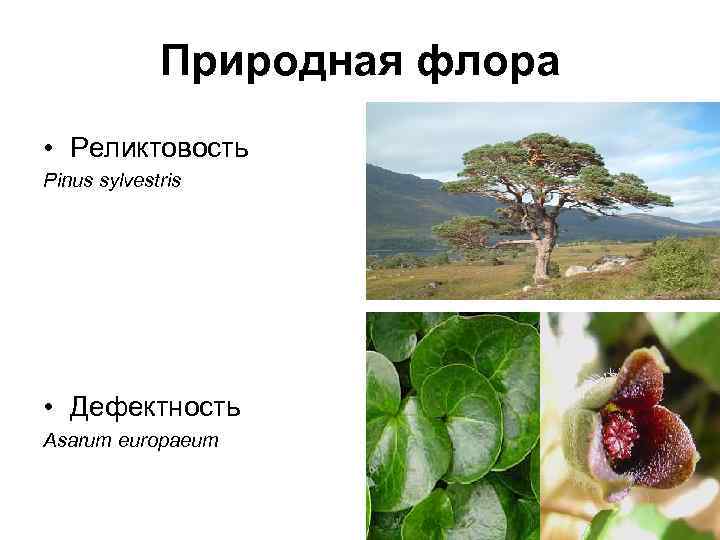 Природная флора

• Реликтовость
Pinus sylvestris

• Дефектность
Asarum europaeum